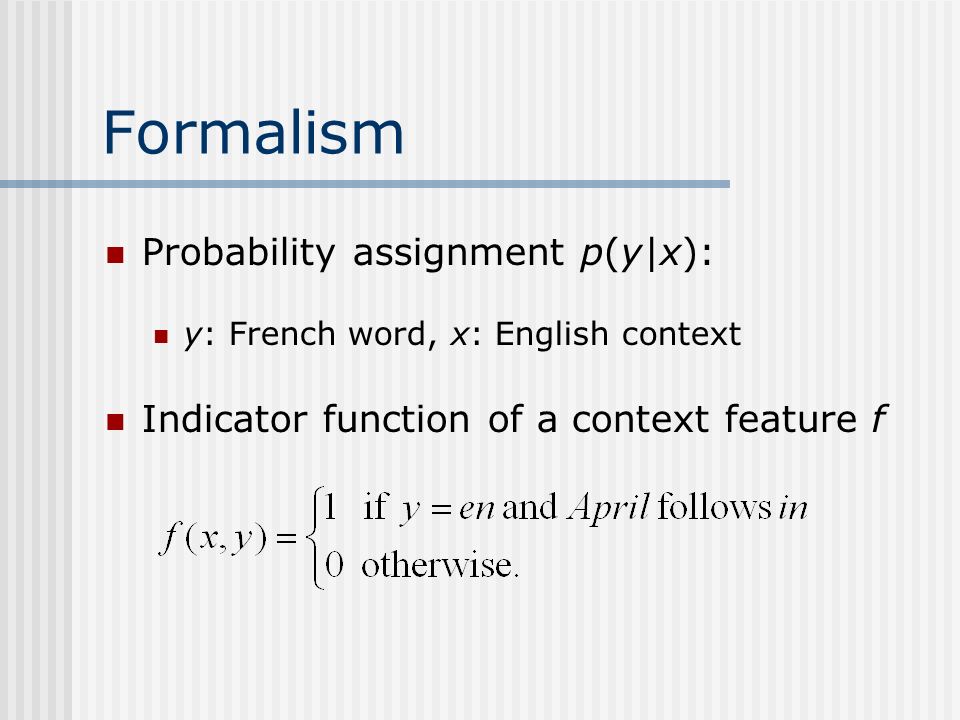 Formalism

Probability assignment $p(y|x)$:

$y$: French word, $x$: English context

Indicator function of a context feature $f$

$f(x,y) = \begin{cases} 1 & \text{if } y = en \text{ and } April \text{ follows } in \\ 0 & \text{otherwise.} \end{cases}$